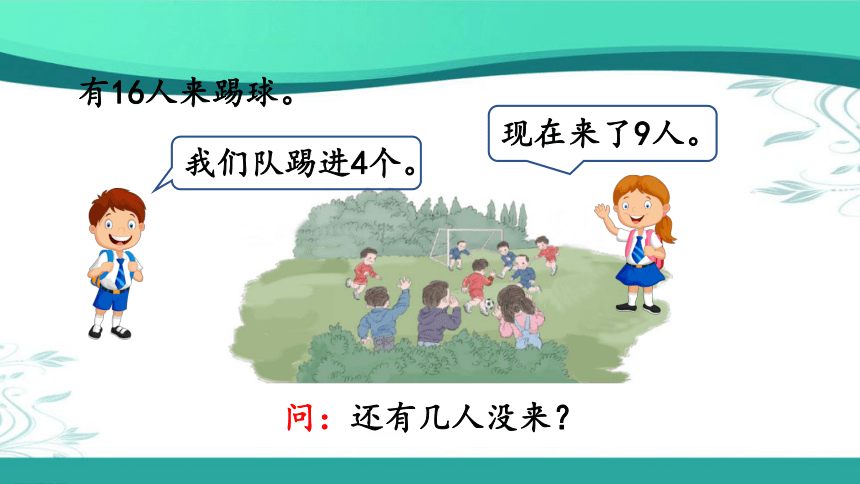 有16人来踢球。

我们队踢进4个。

现在来了9人。

问：还有几人没来？